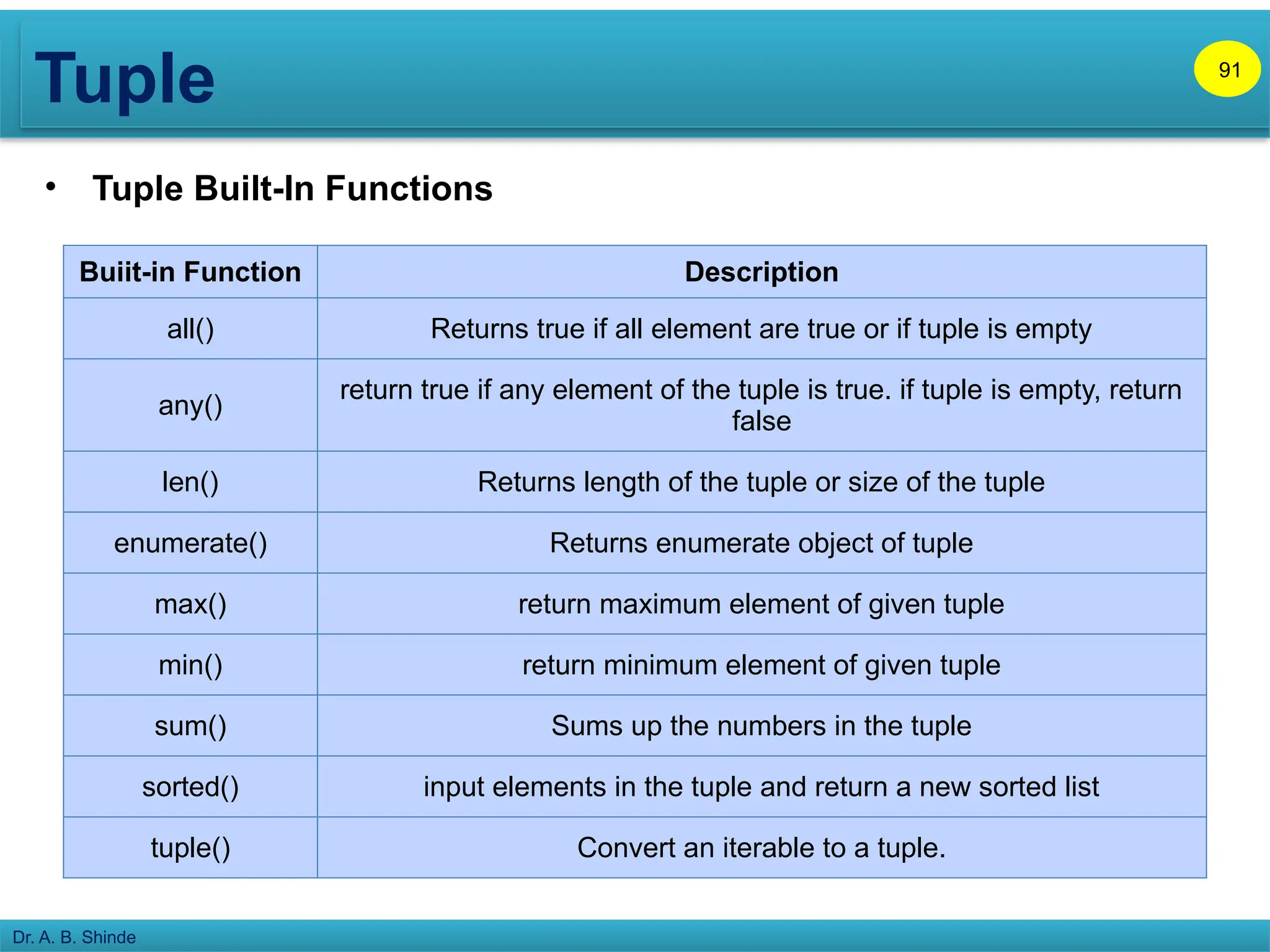 Tuple

91

• Tuple Built-In Functions

| Buiit-in Function | Description |
|---|---|
| all() | Returns true if all element are true or if tuple is empty |
| any() | return true if any element of the tuple is true. if tuple is empty, return false |
| len() | Returns length of the tuple or size of the tuple |
| enumerate() | Returns enumerate object of tuple |
| max() | return maximum element of given tuple |
| min() | return minimum element of given tuple |
| sum() | Sums up the numbers in the tuple |
| sorted() | input elements in the tuple and return a new sorted list |
| tuple() | Convert an iterable to a tuple. |

Dr. A. B. Shinde